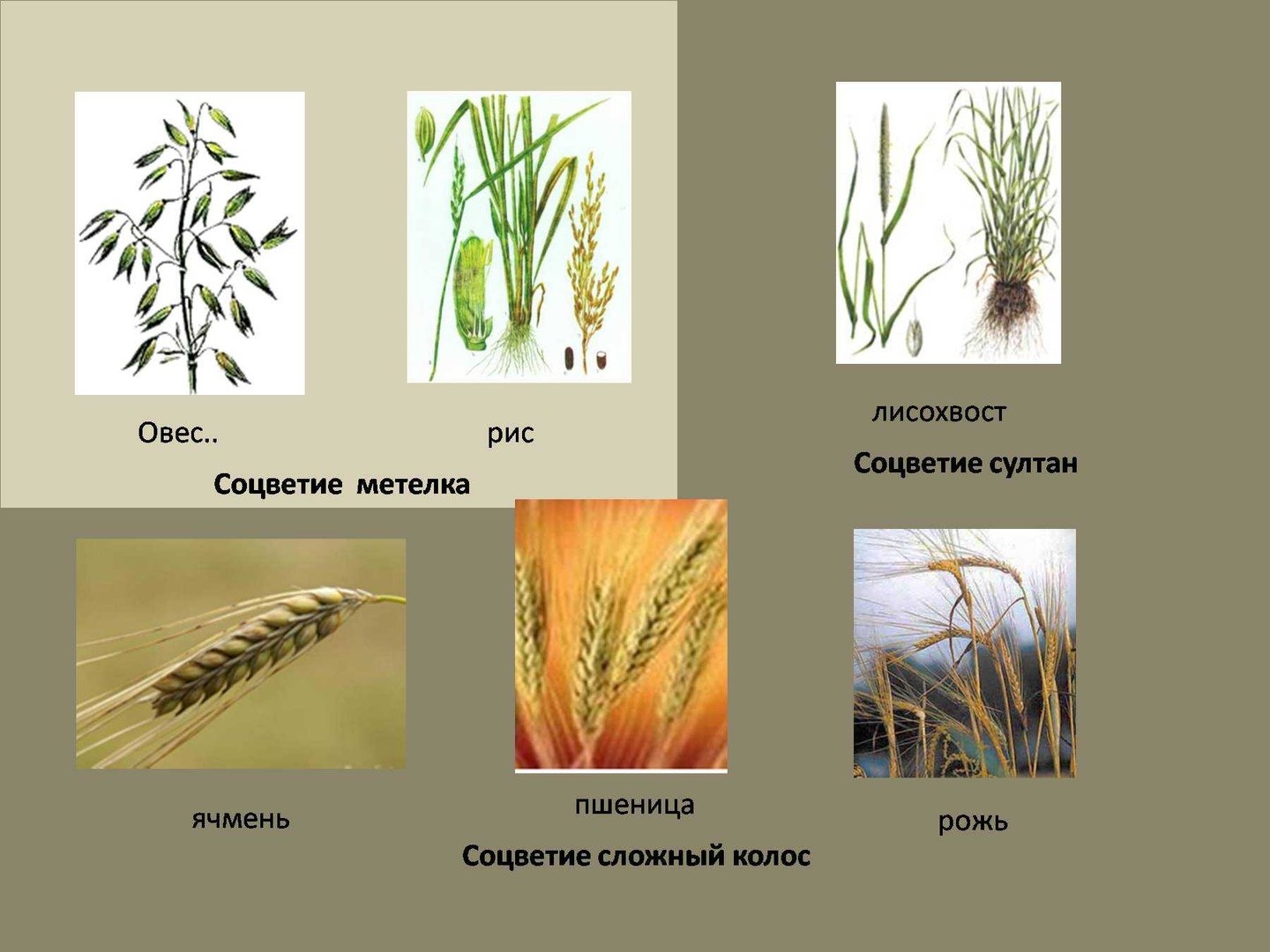 Овес..

рис

Соцветие метелка

лисохвост

Соцветие султан

ячмень

пшеница

рожь

Соцветие сложный колос